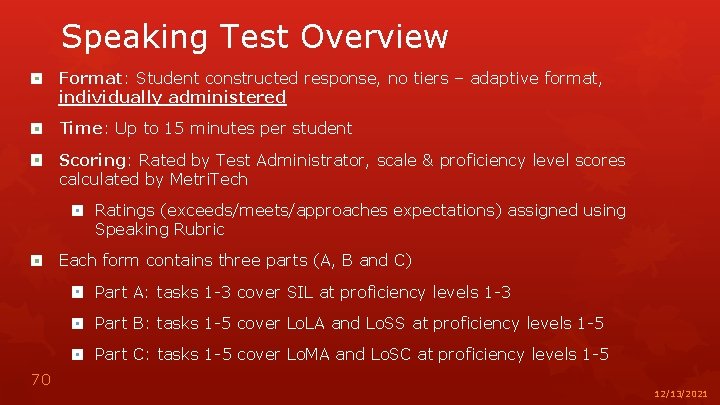 Speaking Test Overview

Format: Student constructed response, no tiers – adaptive format, individually administered

Time: Up to 15 minutes per student

Scoring: Rated by Test Administrator, scale & proficiency level scores calculated by MetriTech

Ratings (exceeds/meets/approaches expectations) assigned using Speaking Rubric

Each form contains three parts (A, B and C)

Part A: tasks 1-3 cover SIL at proficiency levels 1-3

Part B: tasks 1-5 cover LoLA and LoSS at proficiency levels 1-5

Part C: tasks 1-5 cover LoMA and LoSC at proficiency levels 1-5

70

12/13/2021